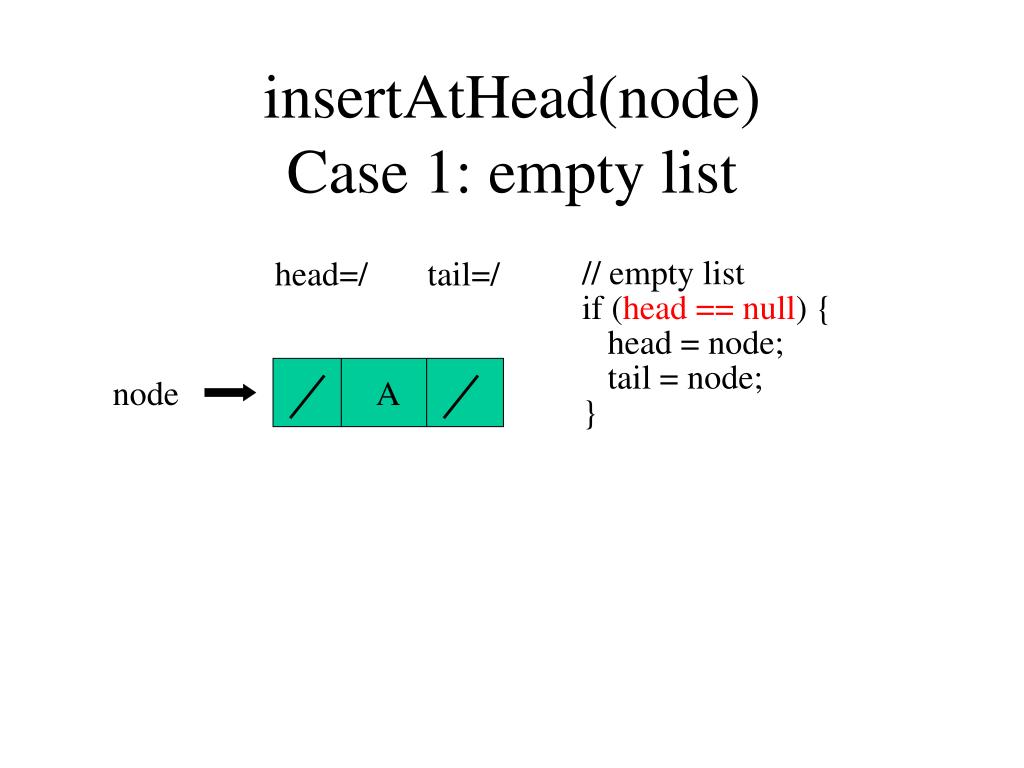 insertAtHead(node)
Case 1: empty list

head=/ tail=/

node A

// empty list
if (head == null) {
head = node;
tail = node;
}